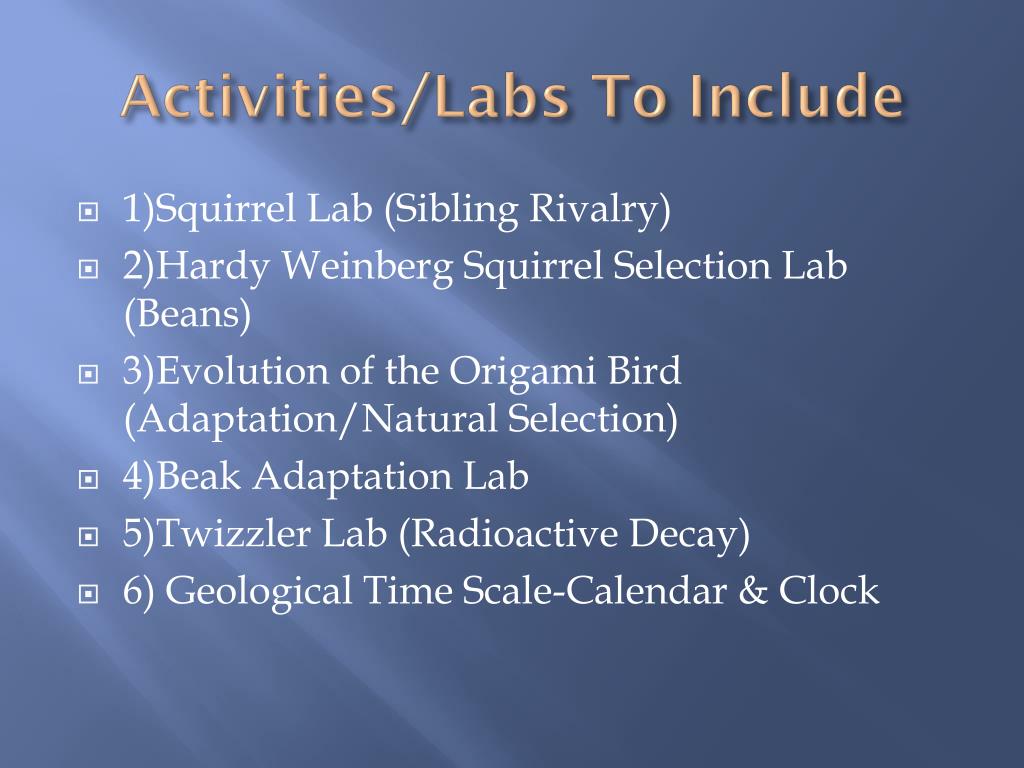 Activities/Labs To Include

1)Squirrel Lab (Sibling Rivalry)

2)Hardy Weinberg Squirrel Selection Lab (Beans)

3)Evolution of the Origami Bird (Adaptation/Natural Selection)

4)Beak Adaptation Lab

5)Twizzler Lab (Radioactive Decay)

6) Geological Time Scale-Calendar & Clock